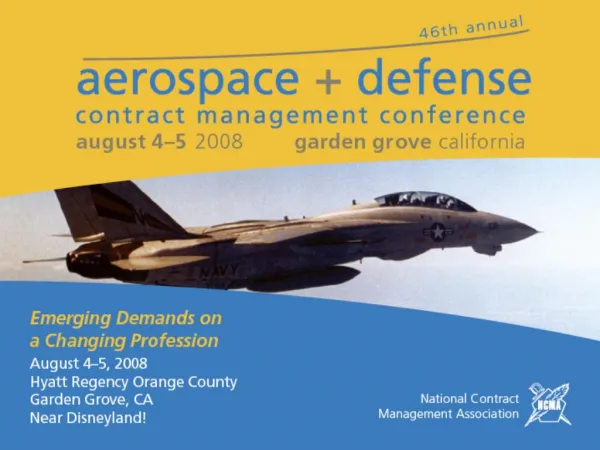 46th annual
aerospace + defense
contract management conference
august 4–5 2008 garden grove california

NAVY

Emerging Demands on a Changing Profession
August 4–5, 2008
Hyatt Regency Orange County
Garden Grove, CA
Near Disneyland!

National Contract Management Association
NCMA